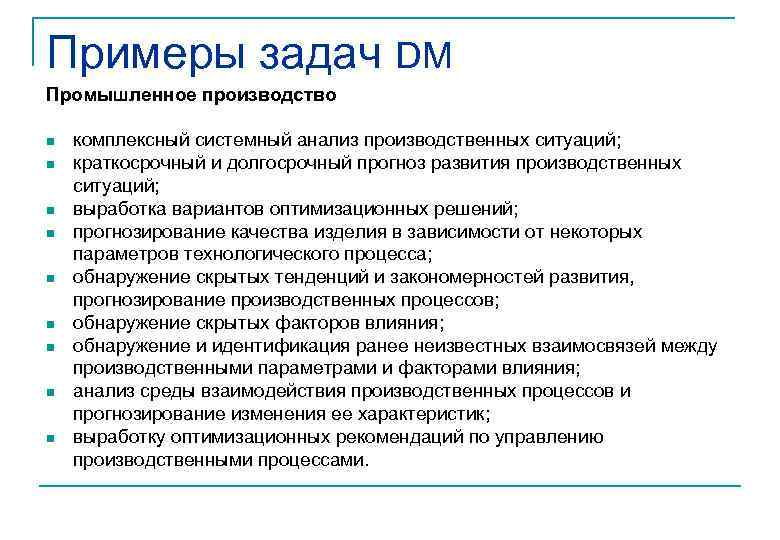 Примеры задач DM

Промышленное производство

- комплексный системный анализ производственных ситуаций;
- краткосрочный и долгосрочный прогноз развития производственных ситуаций;
- выработка вариантов оптимизационных решений;
- прогнозирование качества изделия в зависимости от некоторых параметров технологического процесса;
- обнаружение скрытых тенденций и закономерностей развития, прогнозирование производственных процессов;
- обнаружение скрытых факторов влияния;
- обнаружение и идентификация ранее неизвестных взаимосвязей между производственными параметрами и факторами влияния;
- анализ среды взаимодействия производственных процессов и прогнозирование изменения ее характеристик;
- выработку оптимизационных рекомендаций по управлению производственными процессами.